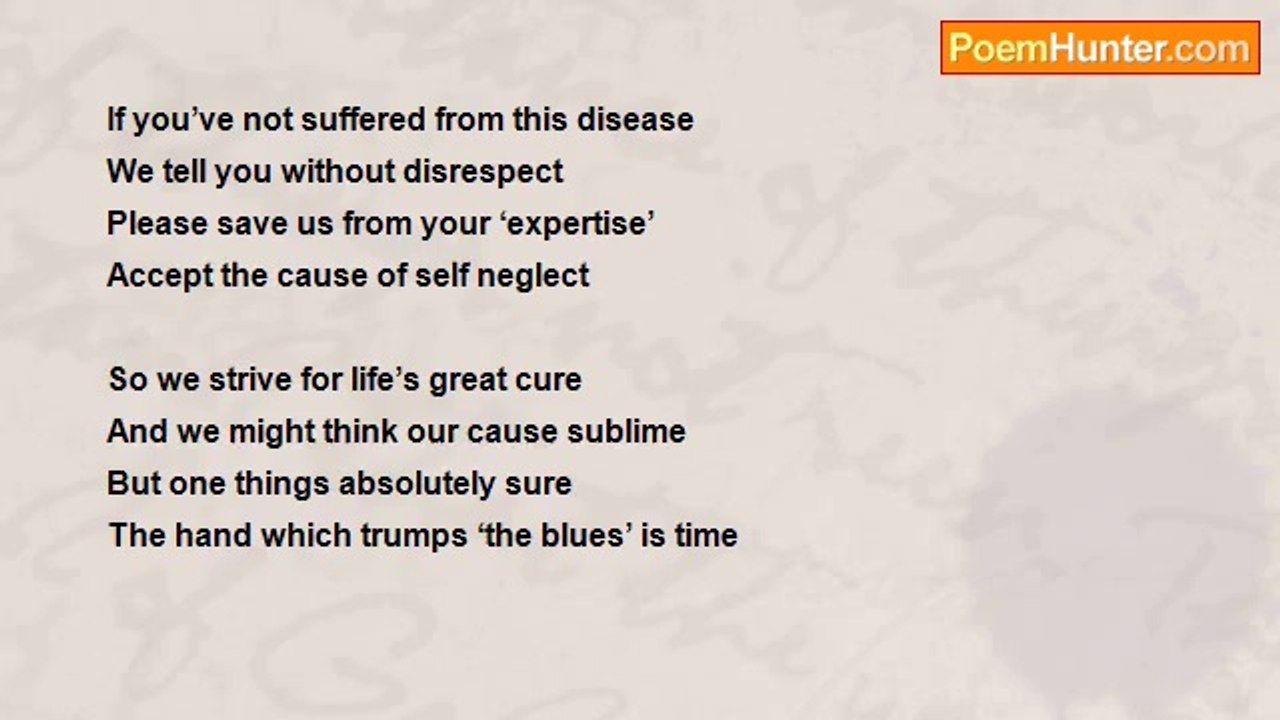 PoemHunter.com

If you’ve not suffered from this disease
We tell you without disrespect
Please save us from your ‘expertise’
Accept the cause of self neglect

So we strive for life’s great cure
And we might think our cause sublime
But one things absolutely sure
The hand which trumps ‘the blues’ is time